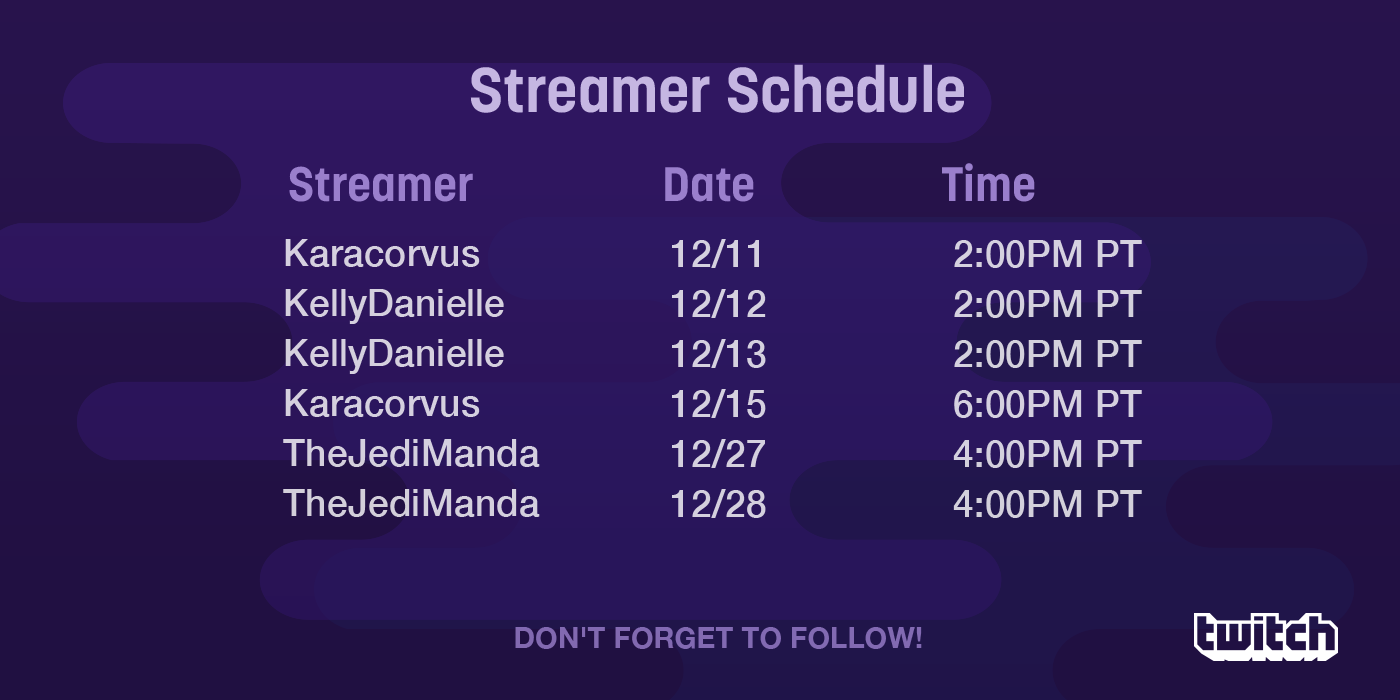 Streamer Schedule

| Streamer | Date | Time |
|---|---|---|
| Karacorvus | 12/11 | 2:00PM PT |
| KellyDanielle | 12/12 | 2:00PM PT |
| KellyDanielle | 12/13 | 2:00PM PT |
| Karacorvus | 12/15 | 6:00PM PT |
| TheJediManda | 12/27 | 4:00PM PT |
| TheJediManda | 12/28 | 4:00PM PT |

DON'T FORGET TO FOLLOW!

twitch